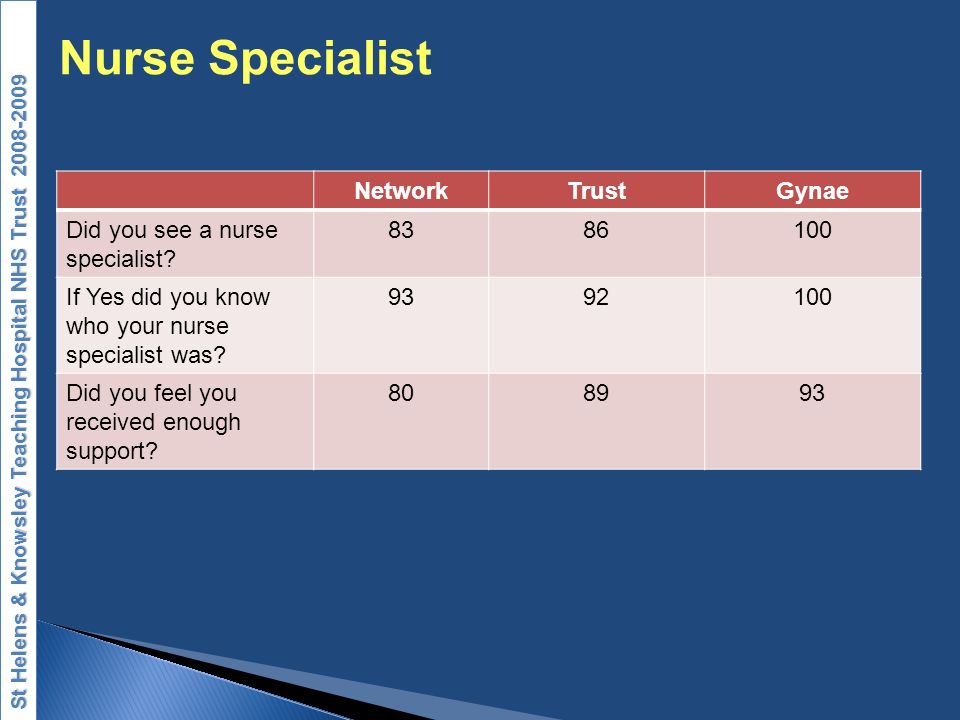 St Helens & Knowsley Teaching Hospital NHS Trust 2008-2009

Nurse Specialist

| | Network | Trust | Gynae |
|---|---|---|---|
| Did you see a nurse specialist? | 83 | 86 | 100 |
| If Yes did you know who your nurse specialist was? | 93 | 92 | 100 |
| Did you feel you received enough support? | 80 | 89 | 93 |